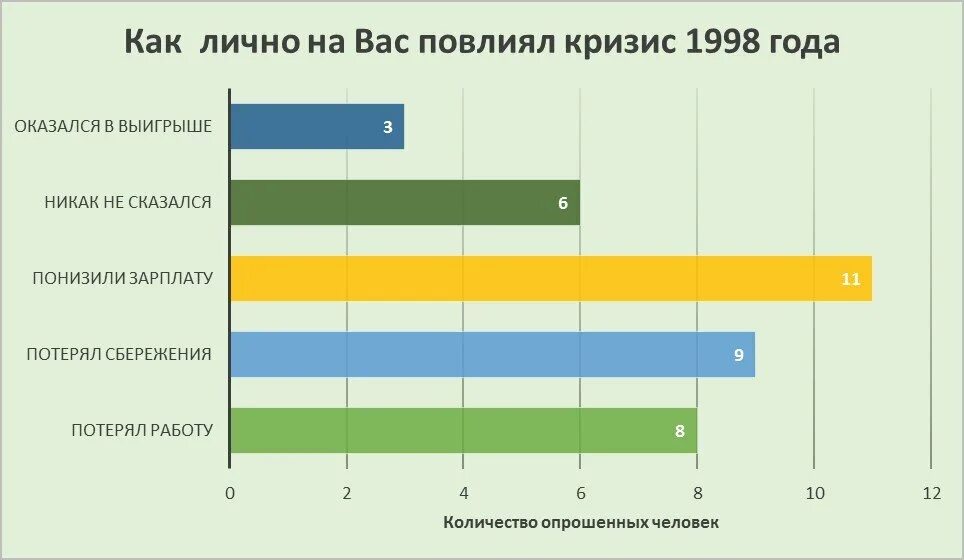 Как лично на Вас повлиял кризис 1998 года

ОКАЗАЛСЯ В ВЫИГРЫШЕ 3

НИКАК НЕ СКАЗАЛСЯ 6

ПОНИЗИЛИ ЗАРПЛАТУ 11

ПОТЕРЯЛ СБЕРЕЖЕНИЯ 9

ПОТЕРЯЛ РАБОТУ 8

0 2 4 6 8 10 12

Количество опрошенных человек